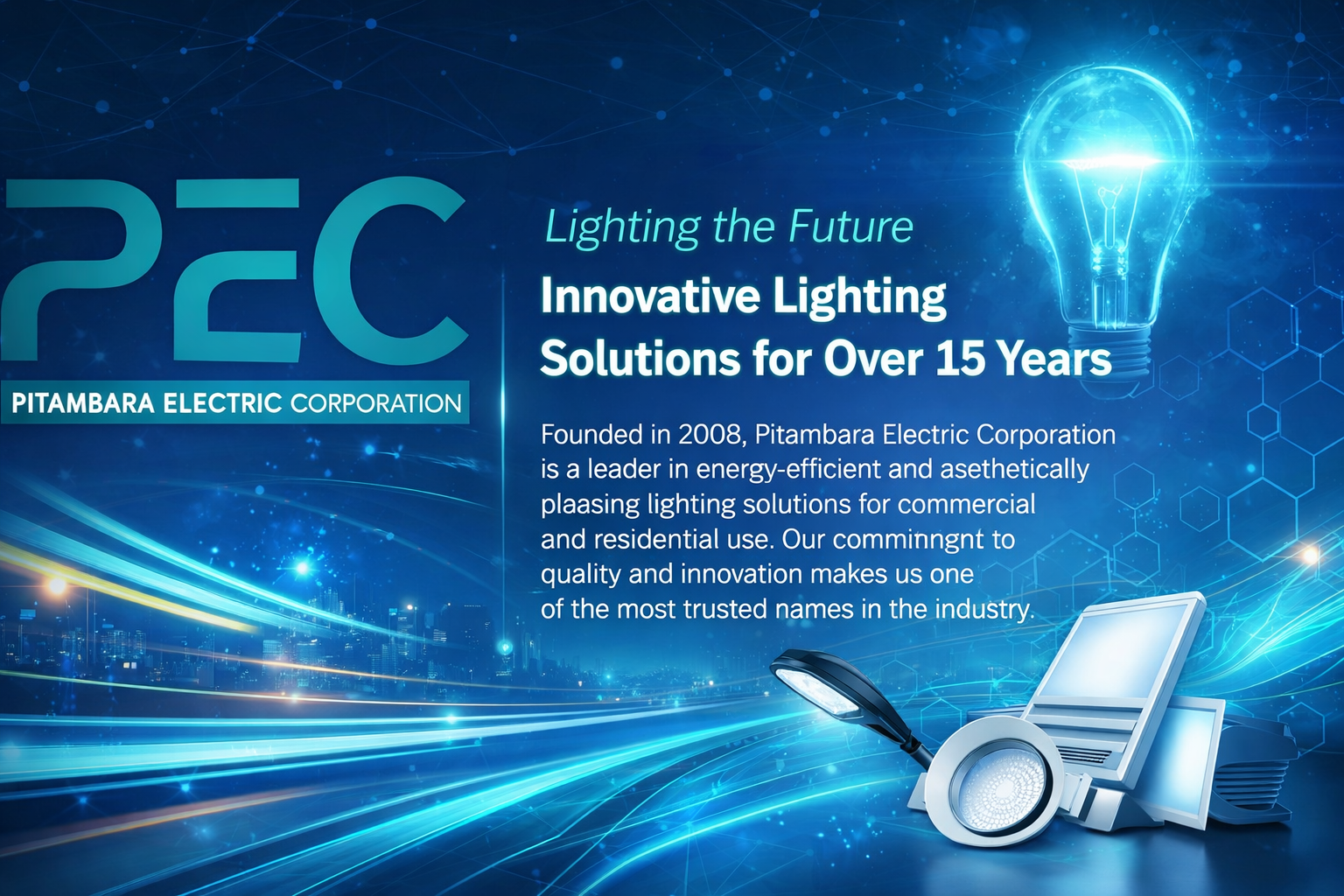 PEC

PITAMBARA ELECTRIC CORPORATION

Lighting the Future

Innovative Lighting Solutions for Over 15 Years

Founded in 2008, Pitambara Electric Corporation is a leader in energy-efficient and asethetically plaasing lighting solutions for commercial and residential use. Our comminngnt to quality and innovation makes us one of the most trusted names in the industry.